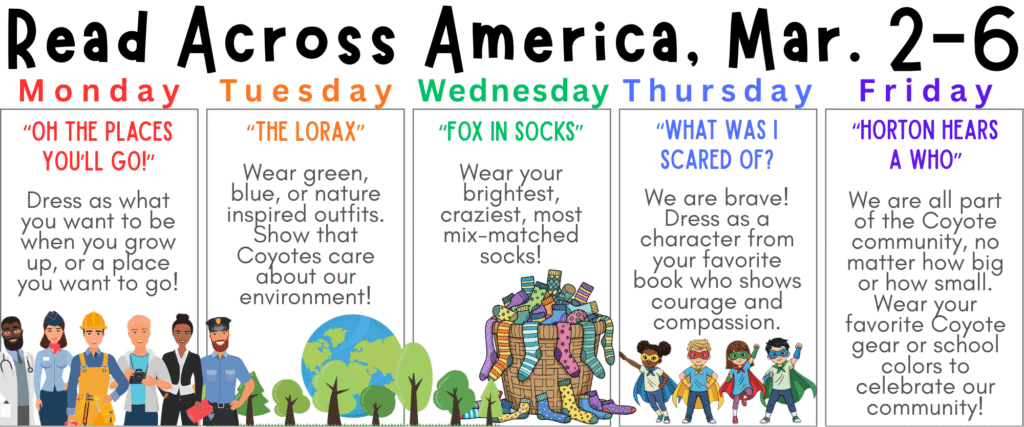 Read Across America, Mar. 2-6

Monday

"OH THE PLACES YOU'LL GO!"

Dress as what you want to be when you grow up, or a place you want to go!

Tuesday

"THE LORAX"

Wear green, blue, or nature inspired outfits. Show that Coyotes care about our environment!

Wednesday

"FOX IN SOCKS"

Wear your brightest, craziest, most mix-matched socks!

Thursday

"WHAT WAS I SCARED OF?

We are brave! Dress as a character from your favorite book who shows courage and compassion.

Friday

"HORTON HEARS A WHO"

We are all part of the Coyote community, no matter how big or how small. Wear your favorite Coyote gear or school colors to celebrate our community!